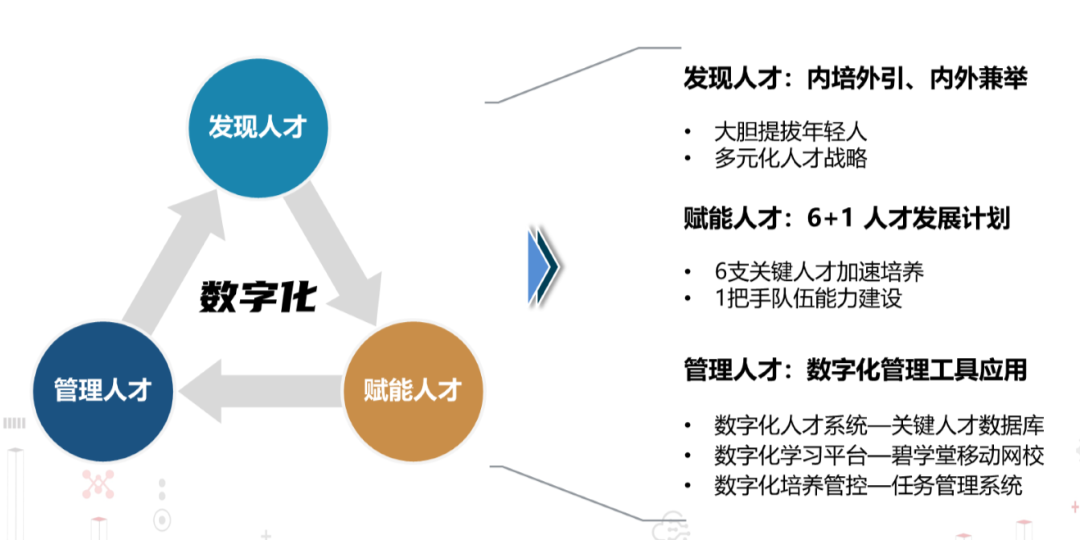 发现人才

数字化

管理人才

赋能人才

发现人才：内培外引、内外兼举

• 大胆提拔年轻人
• 多元化人才战略

赋能人才：6+1 人才发展计划

• 6支关键人才加速培养
• 1把手队伍能力建设

管理人才：数字化管理工具应用

• 数字化人才系统—关键人才数据库
• 数字化学习平台—碧学堂移动网校
• 数字化培养管控—任务管理系统